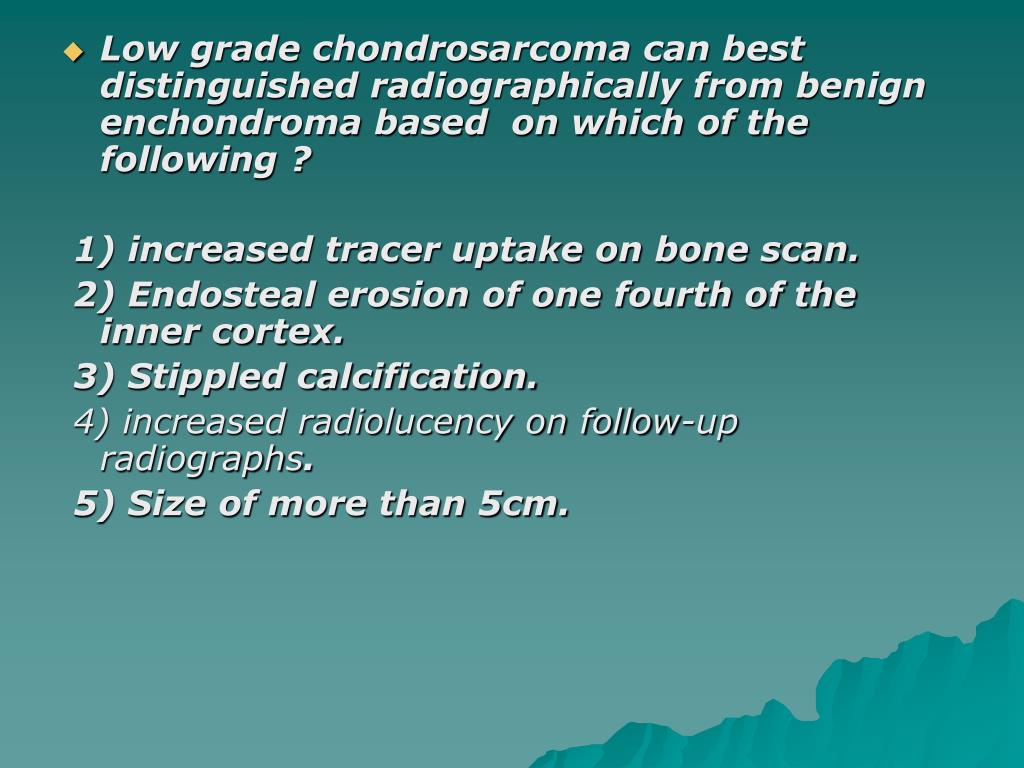 Low grade chondrosarcoma can best distinguished radiographically from benign enchondroma based on which of the following ?

1) increased tracer uptake on bone scan.
2) Endosteal erosion of one fourth of the inner cortex.
3) Stippled calcification.
4) increased radiolucency on follow-up radiographs.
5) Size of more than 5cm.